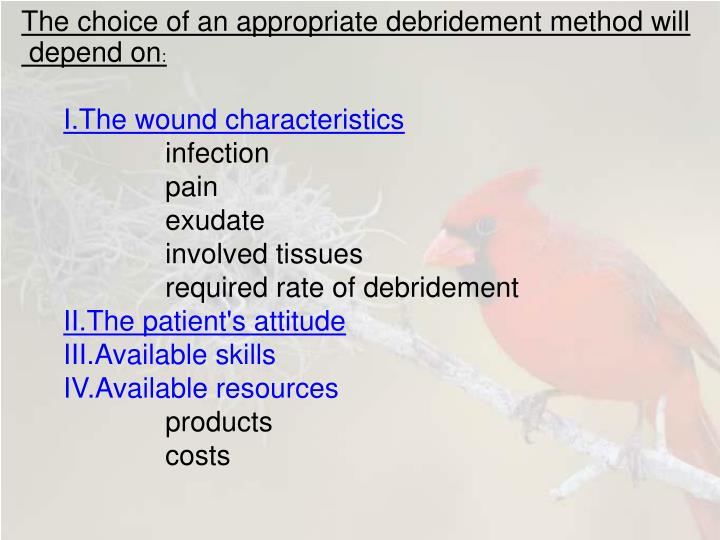 The choice of an appropriate debridement method will depend on:

I.The wound characteristics
infection
pain
exudate
involved tissues
required rate of debridement
II.The patient's attitude
III.Available skills
IV.Available resources
products
costs